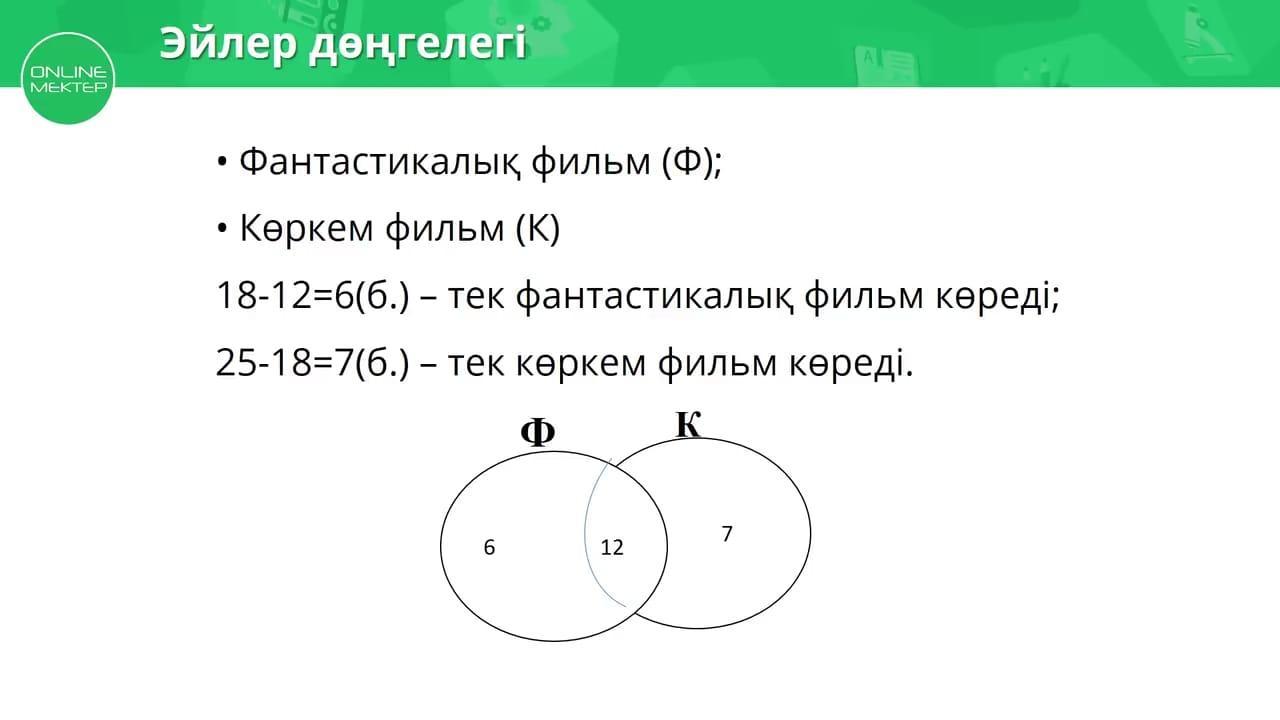 ONLINE MEKTEP

Эйлер дөңгелегі

• Фантастикалық фильм (Ф);

• Көркем фильм (К)

18-12=6(б.) – тек фантастикалық фильм көреді;

25-18=7(б.) – тек көркем фильм көреді.

Ф

К

6

12

7